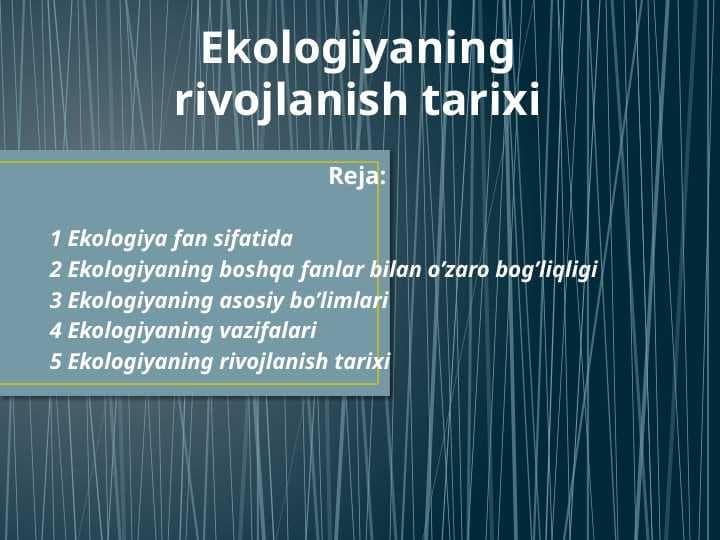 Ekologiyaning rivojlanish tarixi

Reja:

1 Ekologiya fan sifatida
2 Ekologiyaning boshqa fanlar bilan o’zaro bog’liqligi
3 Ekologiyaning asosiy bo’limlari
4 Ekologiyaning vazifalari
5 Ekologiyaning rivojlanish tarixi